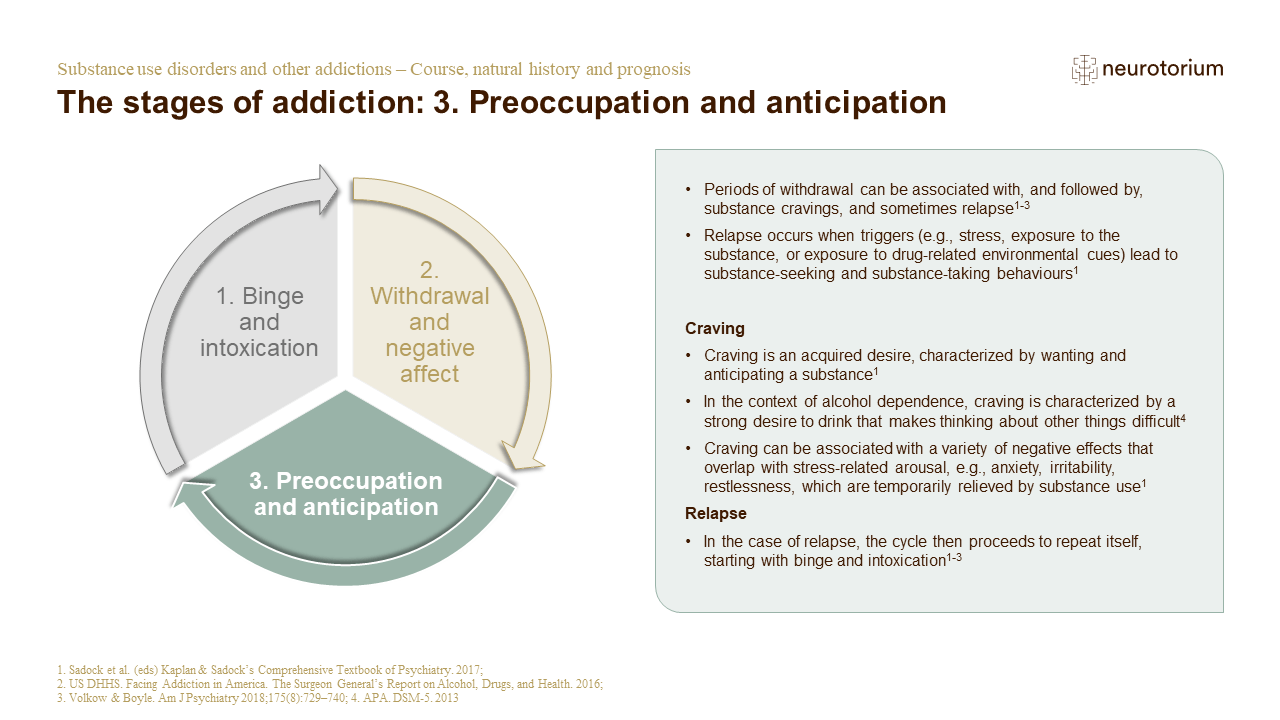 Substance use disorders and other addictions – Course, natural history and prognosis

neurotorium

The stages of addiction: 3. Preoccupation and anticipation

1. Binge and intoxication

2. Withdrawal and negative affect

3. Preoccupation and anticipation

• Periods of withdrawal can be associated with, and followed by, substance cravings, and sometimes relapse$^{1-3}$

• Relapse occurs when triggers (e.g., stress, exposure to the substance, or exposure to drug-related environmental cues) lead to substance-seeking and substance-taking behaviours$^{1}$

Craving

• Craving is an acquired desire, characterized by wanting and anticipating a substance$^{1}$

• In the context of alcohol dependence, craving is characterized by a strong desire to drink that makes thinking about other things difficult$^{4}$

• Craving can be associated with a variety of negative effects that overlap with stress-related arousal, e.g., anxiety, irritability, restlessness, which are temporarily relieved by substance use$^{1}$

Relapse

• In the case of relapse, the cycle then proceeds to repeat itself, starting with binge and intoxication$^{1-3}$

1. Sadock et al. (eds) Kaplan & Sadock's Comprehensive Textbook of Psychiatry. 2017;
2. US DHHS. Facing Addiction in America. The Surgeon General's Report on Alcohol, Drugs, and Health. 2016;
3. Volkow & Boyle. Am J Psychiatry 2018;175(8):729–740; 4. APA. DSM-5. 2013